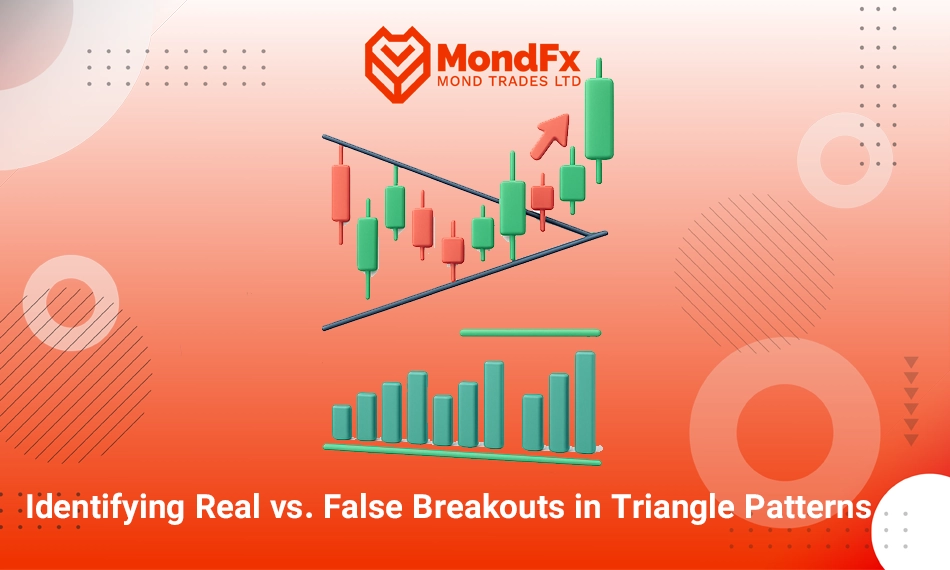 MondFx
MOND TRADES LTD

Identifying Real vs. False Breakouts in Triangle Patterns